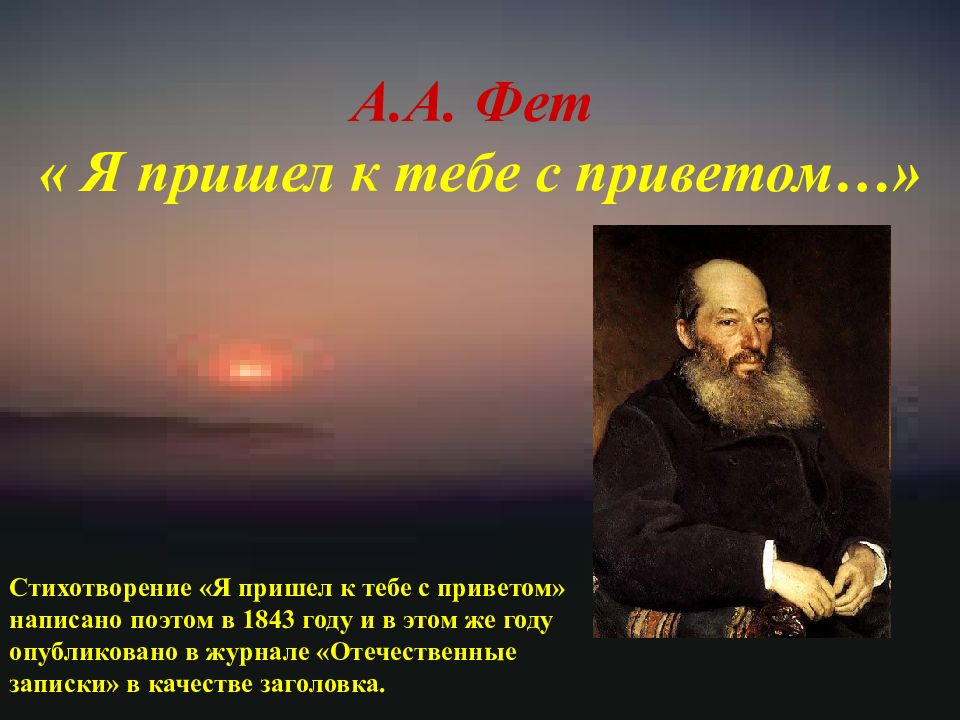 А.А. Фет
« Я пришел к тебе с приветом…»

Стихотворение «Я пришел к тебе с приветом» написано поэтом в 1843 году и в этом же году опубликовано в журнале «Отечественные записки» в качестве заголовка.